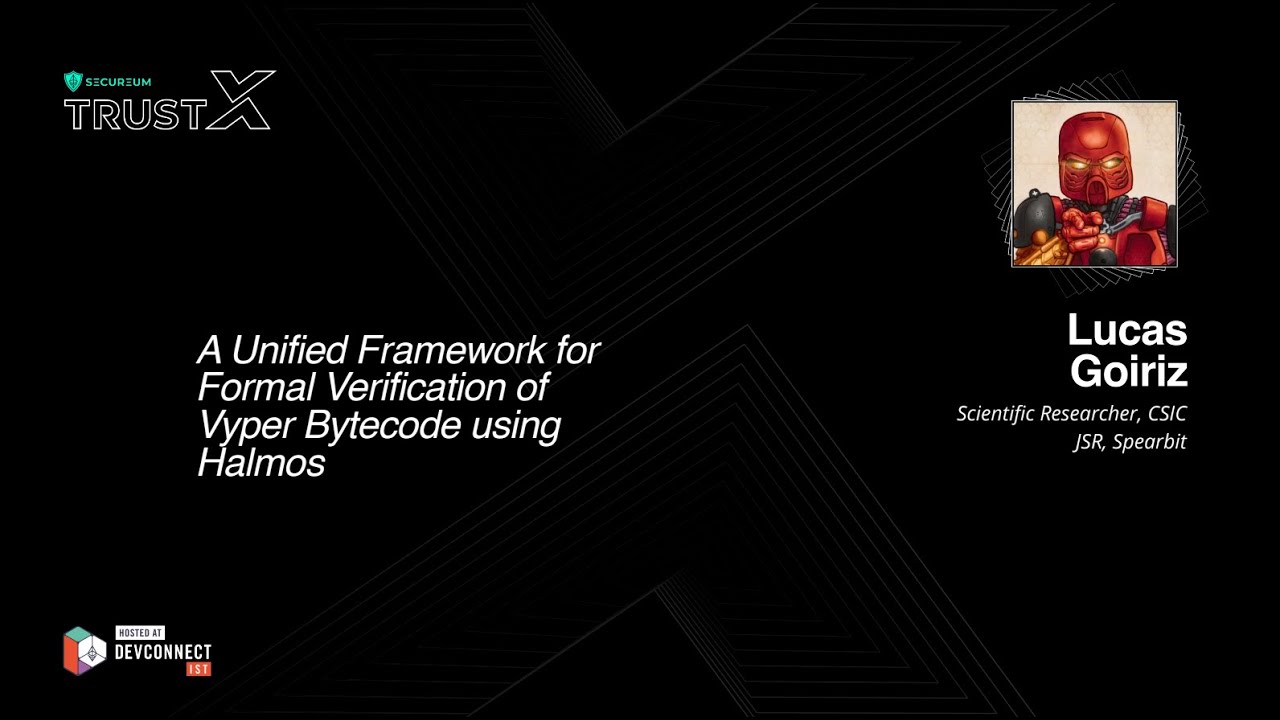 SECUREUM
TRUSTX

A Unified Framework for Formal Verification of Vyper Bytecode using Halmos

Lucas Goiriz
Scientific Researcher, CSIC
JSR, Spearbit

HOSTED AT
DEVCONNECT
IST